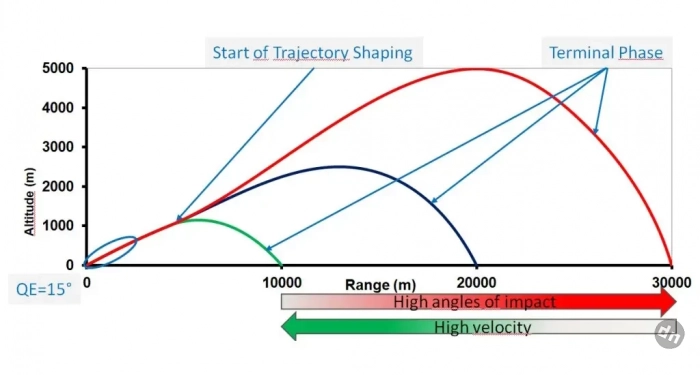 Start of Trajectory Shaping

Terminal Phase

5000
4000
3000
2000
1000
0

Altitude (m)

QE=15°

0
10000
20000
30000

Range (m)

High angles of impact

High velocity